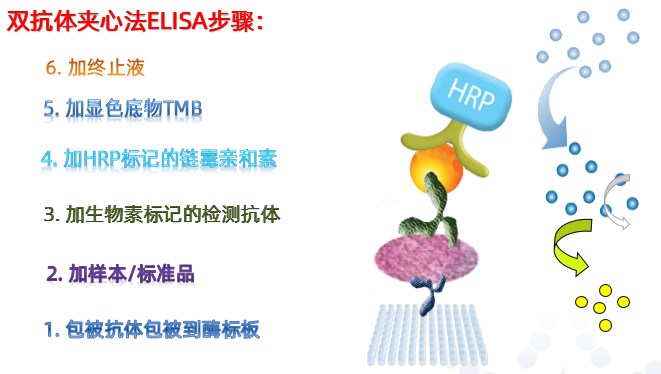 双抗体夹心法ELISA步骤：

6. 加终止液

5. 加显色底物TMB

4. 加HRP标记的链霉亲和素

3. 加生物素标记的检测抗体

2. 加样本/标准品

1. 包被抗体包被到酶标板

HRP